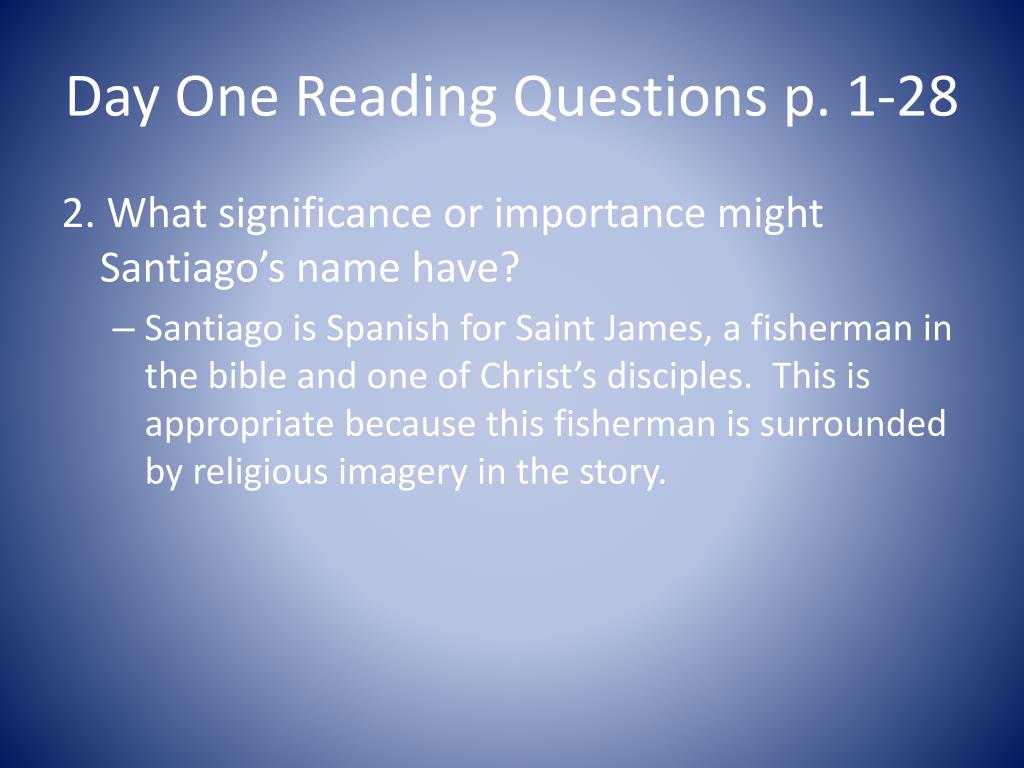 Day One Reading Questions p. 1-28

2. What significance or importance might Santiago’s name have?

– Santiago is Spanish for Saint James, a fisherman in the bible and one of Christ’s disciples. This is appropriate because this fisherman is surrounded by religious imagery in the story.